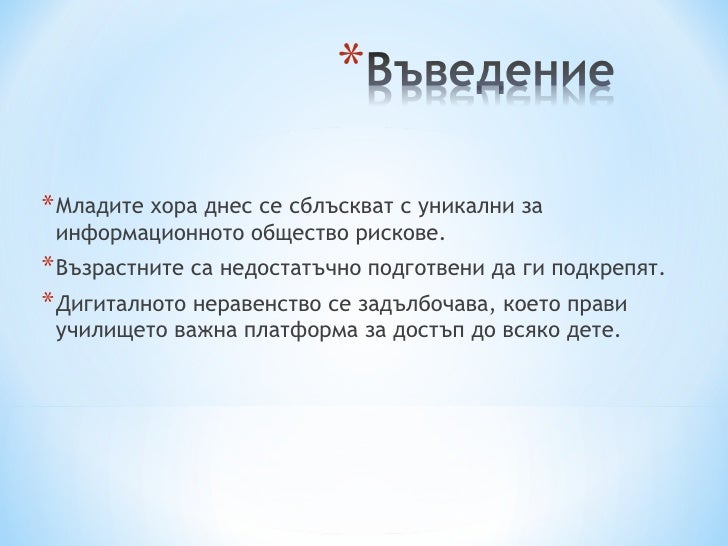 *Въведение

*Младите хора днес се сблъскват с уникални за информационното общество рискове.

*Възрастните са недостатъчно подготвени да ги подкрепят.

*Дигиталното неравенство се задълбочава, което прави училището важна платформа за достъп до всяко дете.